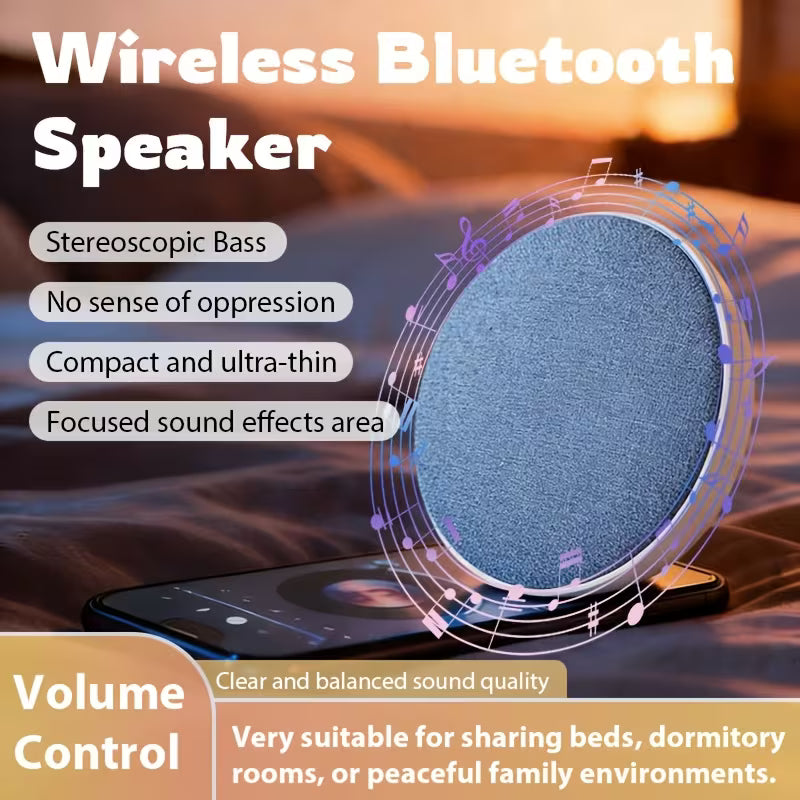 Wireless Bluetooth Speaker

Stereoscopic Bass

No sense of oppression

Compact and ultra-thin

Focused sound effects area

Volume Control

Clear and balanced sound quality

Very suitable for sharing beds, dormitory rooms, or peaceful family environments.